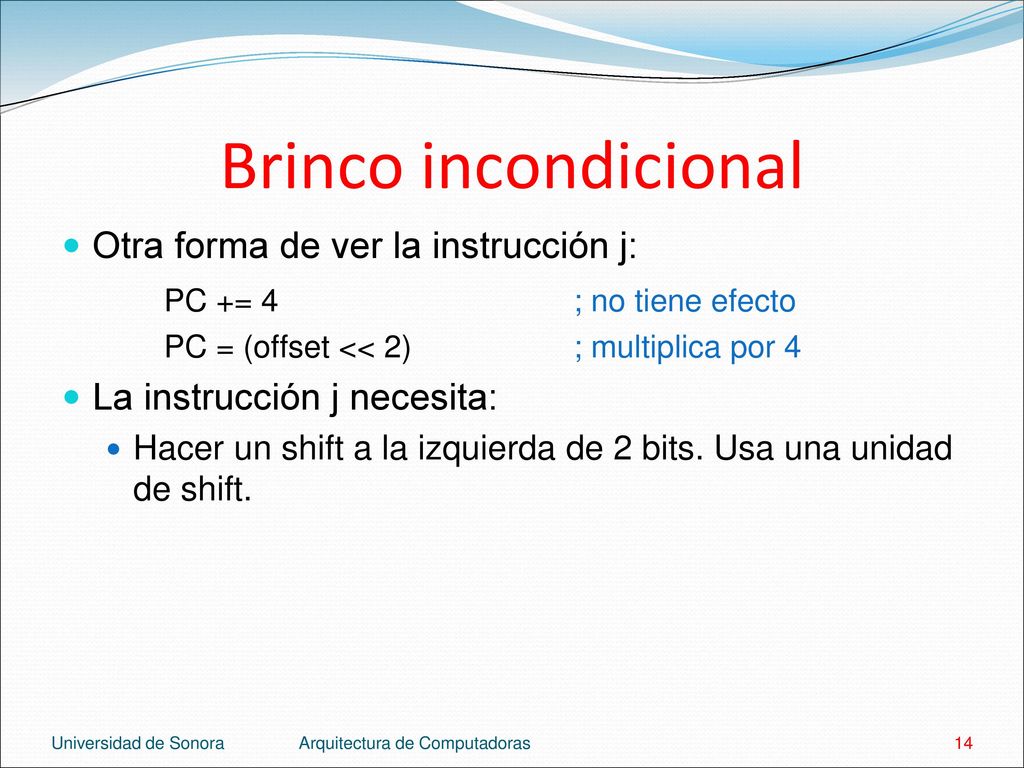 Brinco incondicional

Otra forma de ver la instrucción j:

PC += 4 ; no tiene efecto

PC = (offset << 2) ; multiplica por 4

La instrucción j necesita:

Hacer un shift a la izquierda de 2 bits. Usa una unidad de shift.

Universidad de Sonora Arquitectura de Computadoras 14